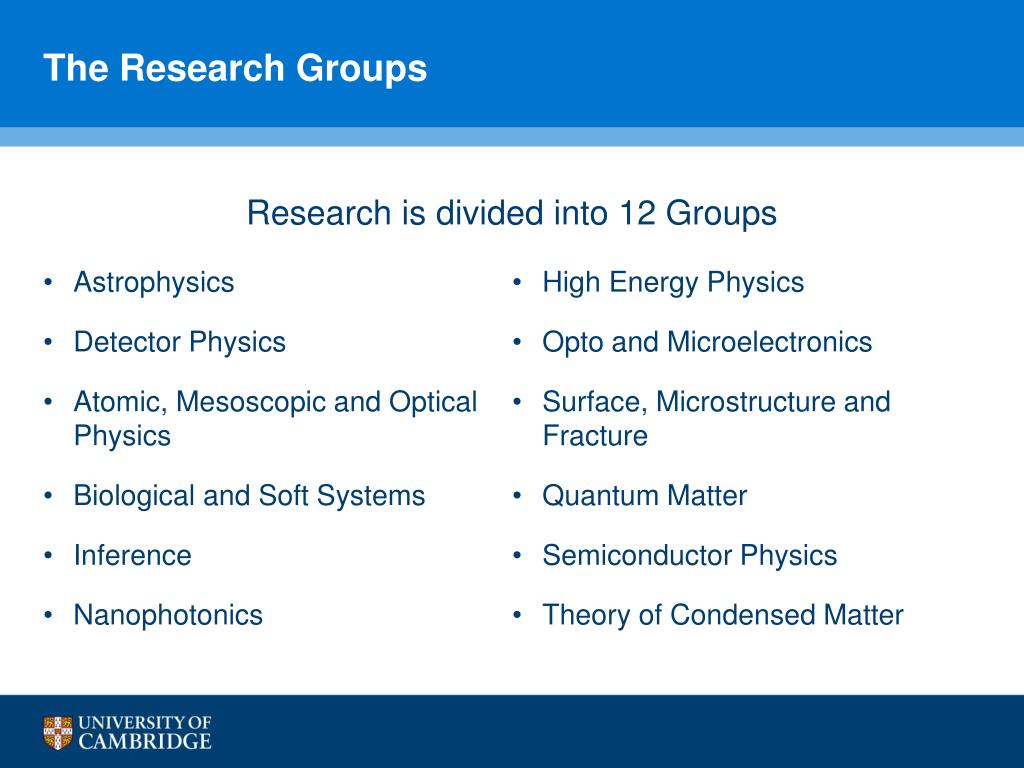 The Research Groups

Research is divided into 12 Groups

• Astrophysics
• Detector Physics
• Atomic, Mesoscopic and Optical Physics
• Biological and Soft Systems
• Inference
• Nanophotonics

• High Energy Physics
• Opto and Microelectronics
• Surface, Microstructure and Fracture
• Quantum Matter
• Semiconductor Physics
• Theory of Condensed Matter

UNIVERSITY OF CAMBRIDGE